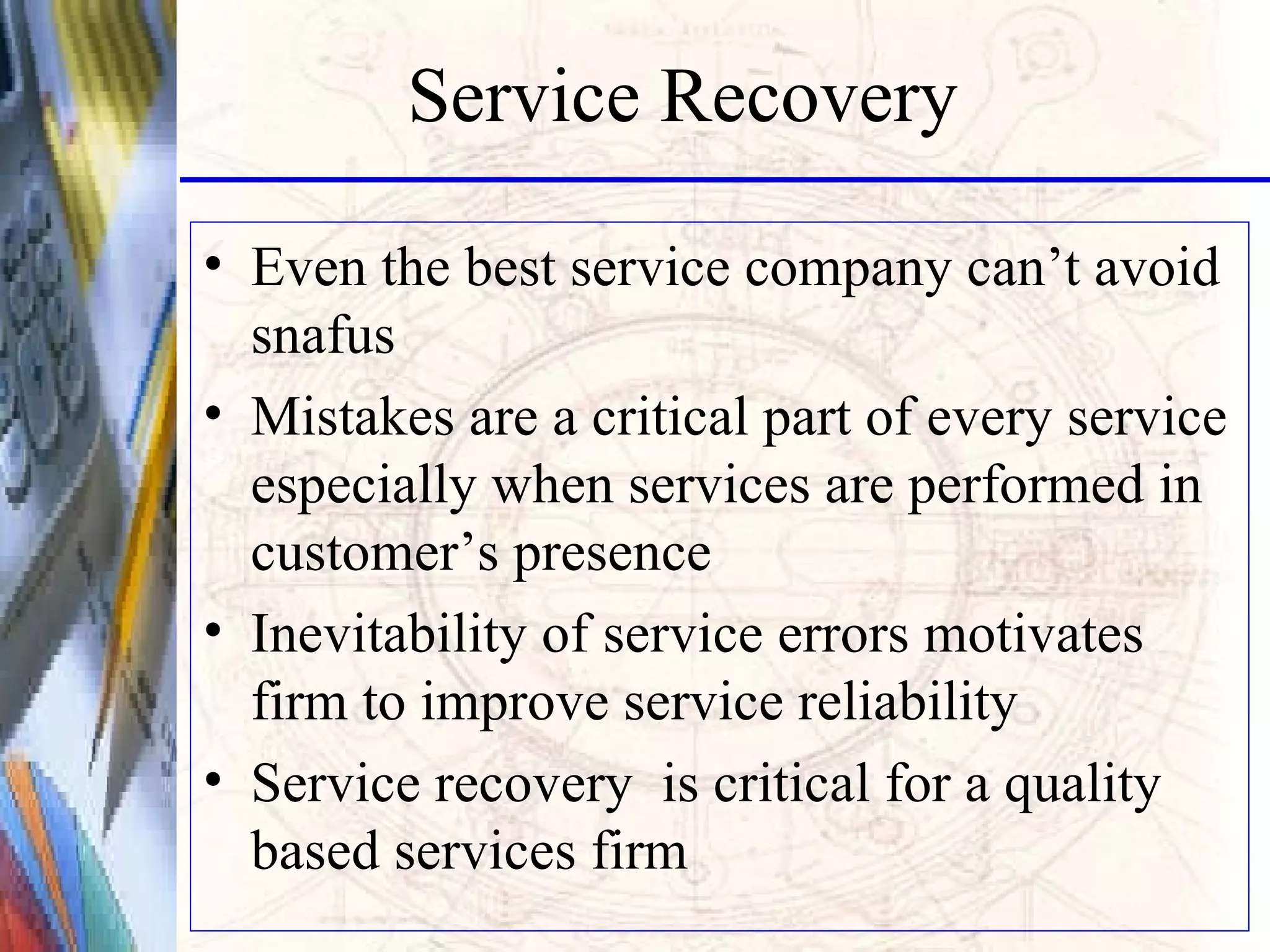 Service Recovery

• Even the best service company can’t avoid snafus

• Mistakes are a critical part of every service especially when services are performed in customer’s presence

• Inevitability of service errors motivates firm to improve service reliability

• Service recovery is critical for a quality based services firm